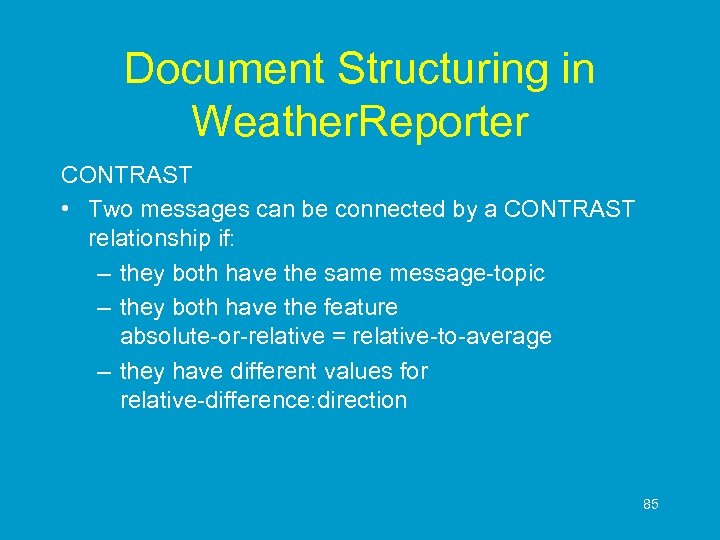 Document Structuring in WeatherReporter

CONTRAST

• Two messages can be connected by a CONTRAST relationship if:

– they both have the same message-topic

– they both have the feature absolute-or-relative = relative-to-average

– they have different values for relative-difference:direction

85